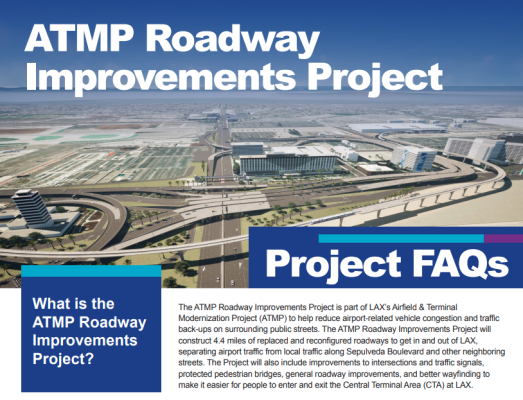 ATMP Roadway Improvements Project

Project FAQs

What is the ATMP Roadway Improvements Project?

The ATMP Roadway Improvements Project is part of LAX's Airfield & Terminal Modernization Project (ATMP) to help reduce airport-related vehicle congestion and traffic back-ups on surrounding public streets. The ATMP Roadway Improvements Project will construct 4.4 miles of replaced and reconfigured roadways to get in and out of LAX, separating airport traffic from local traffic along Sepulveda Boulevard and other neighboring streets. The Project will also include improvements to intersections and traffic signals, protected pedestrian bridges, general roadway improvements, and better wayfinding to make it easier for people to enter and exit the Central Terminal Area (CTA) at LAX.